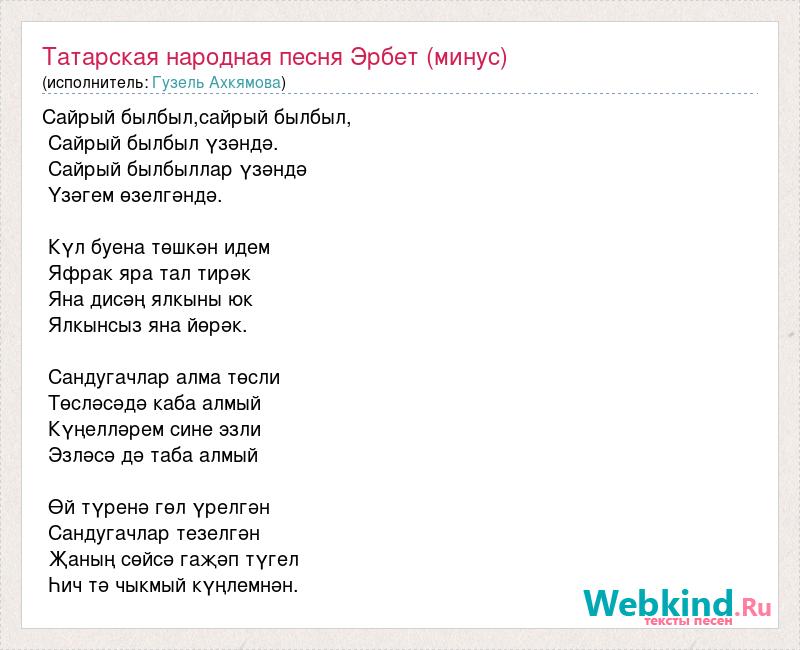 Татарская народная песня Эрбет (минус)
(исполнитель: Гузель Ахкямова)

Сайрый былбыл,сайрый былбыл,
Сайрый былбыл үзәндә.
Сайрый былбыллар үзәндә
Үзәгем өзелгәндә.

Күл буена төшкән идем
Яфрак яра тал тирәк
Яна дисәң ялкыны юк
Ялкынсыз яна йөрәк.

Сандугачлар алма төсли
Төсләсәдә каба алмый
Күңелләрем сине эзли
Эзләсә дә таба алмый

Өй түренә гөл үрелгән
Сандугачлар тезелгән
Җаның сөйсә гаҗәп түгел
Һич тә чыкмый күңлемнән.

Webkind.Ru
тексты песен